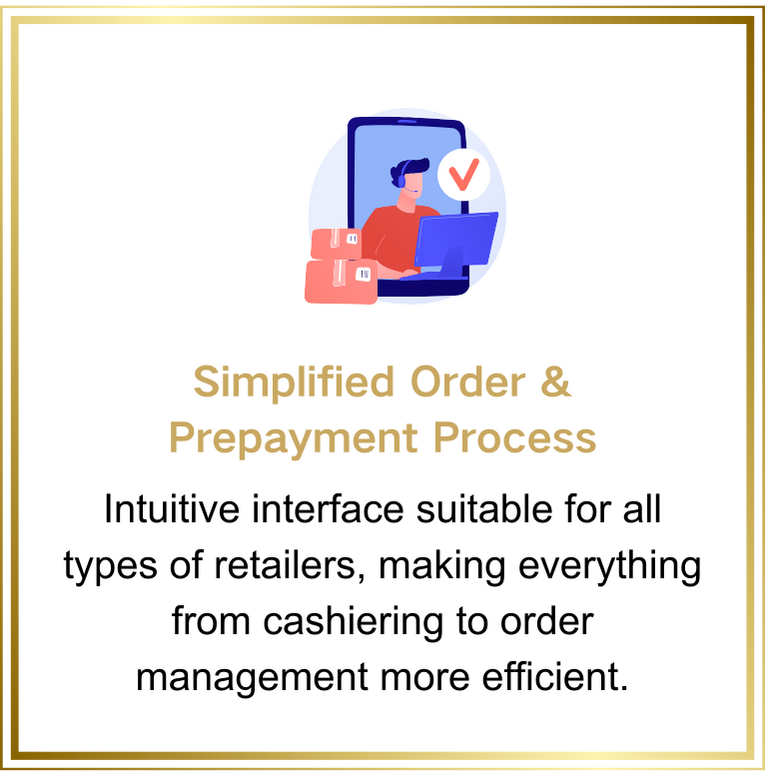 Simplified Order & Prepayment Process

Intuitive interface suitable for all types of retailers, making everything from cashiering to order management more efficient.